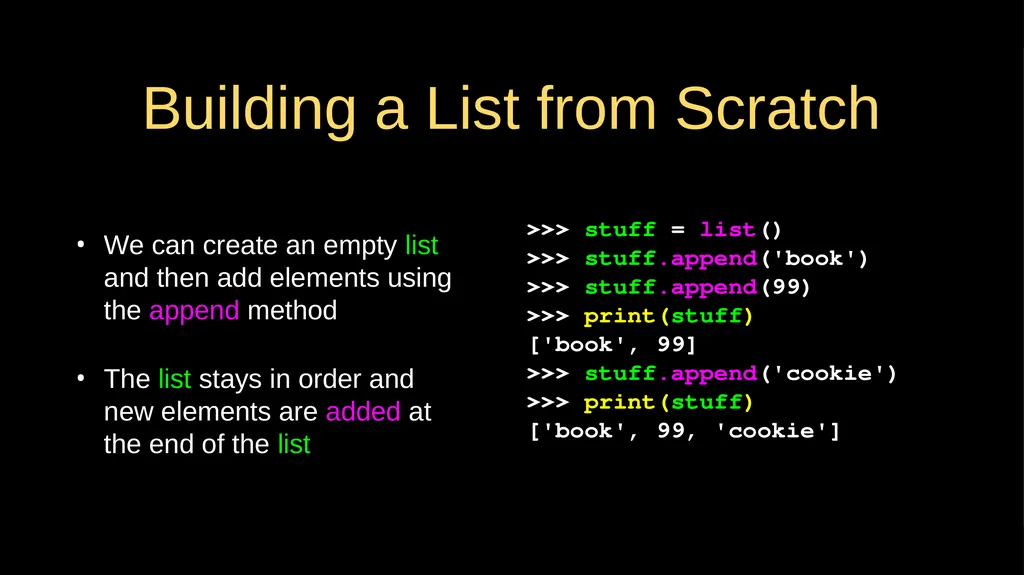 Building a List from Scratch

• We can create an empty list and then add elements using the append method

• The list stays in order and new elements are added at the end of the list

>>> stuff = list()
>>> stuff.append('book')
>>> stuff.append(99)
>>> print(stuff)
['book', 99]
>>> stuff.append('cookie')
>>> print(stuff)
['book', 99, 'cookie']